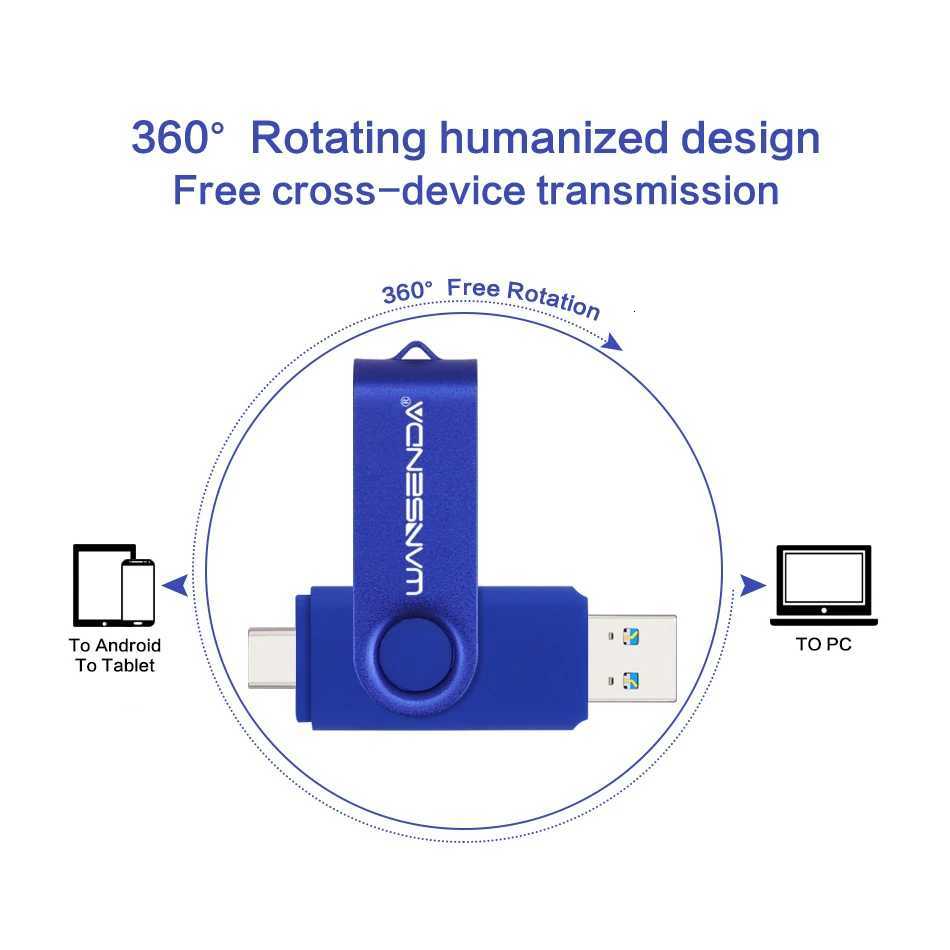 360° Rotating humanized design
Free cross-device transmission

360° Free Rotation

WANSENDA®

To Android
To Tablet

TO PC